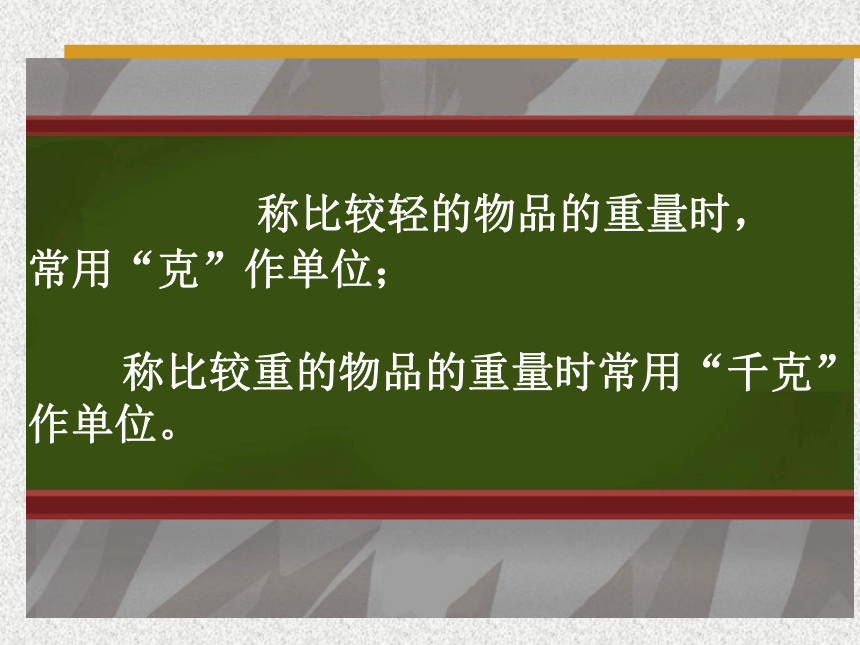 称比较轻的物品的重量时，常用“克”作单位；

称比较重的物品的重量时常用“千克”作单位。